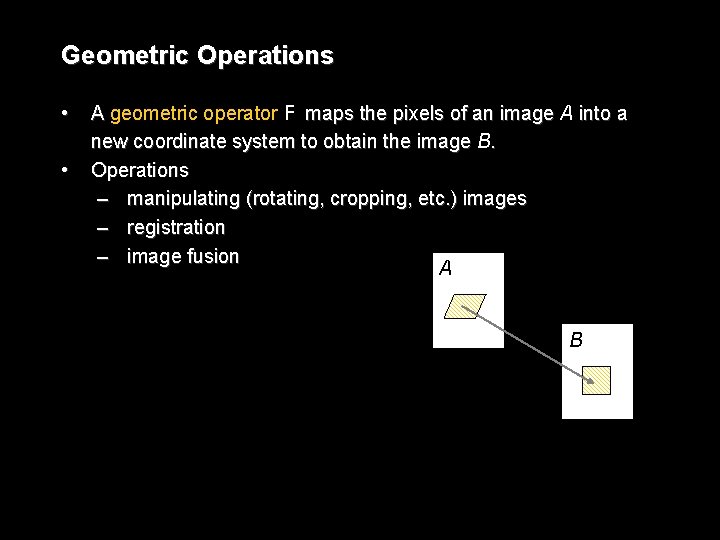 Geometric Operations

• A geometric operator F maps the pixels of an image A into a new coordinate system to obtain the image B.
• Operations
– manipulating (rotating, cropping, etc.) images
– registration
– image fusion

A

B